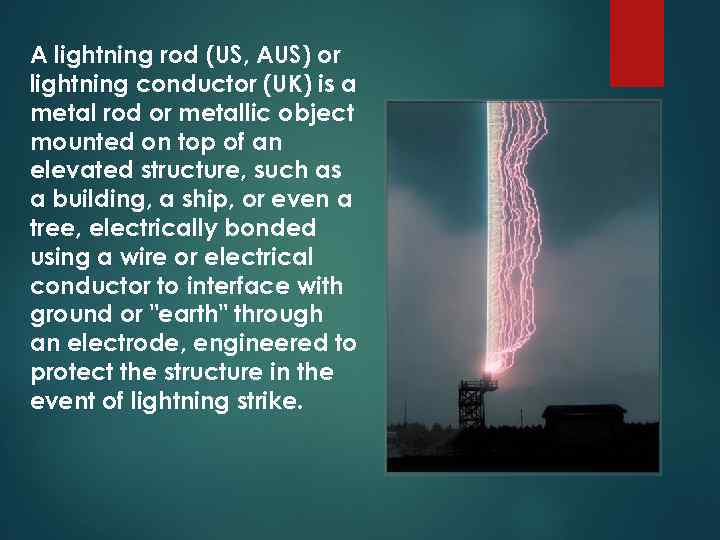 A lightning rod (US, AUS) or lightning conductor (UK) is a metal rod or metallic object mounted on top of an elevated structure, such as a building, a ship, or even a tree, electrically bonded using a wire or electrical conductor to interface with ground or "earth" through an electrode, engineered to protect the structure in the event of lightning strike.